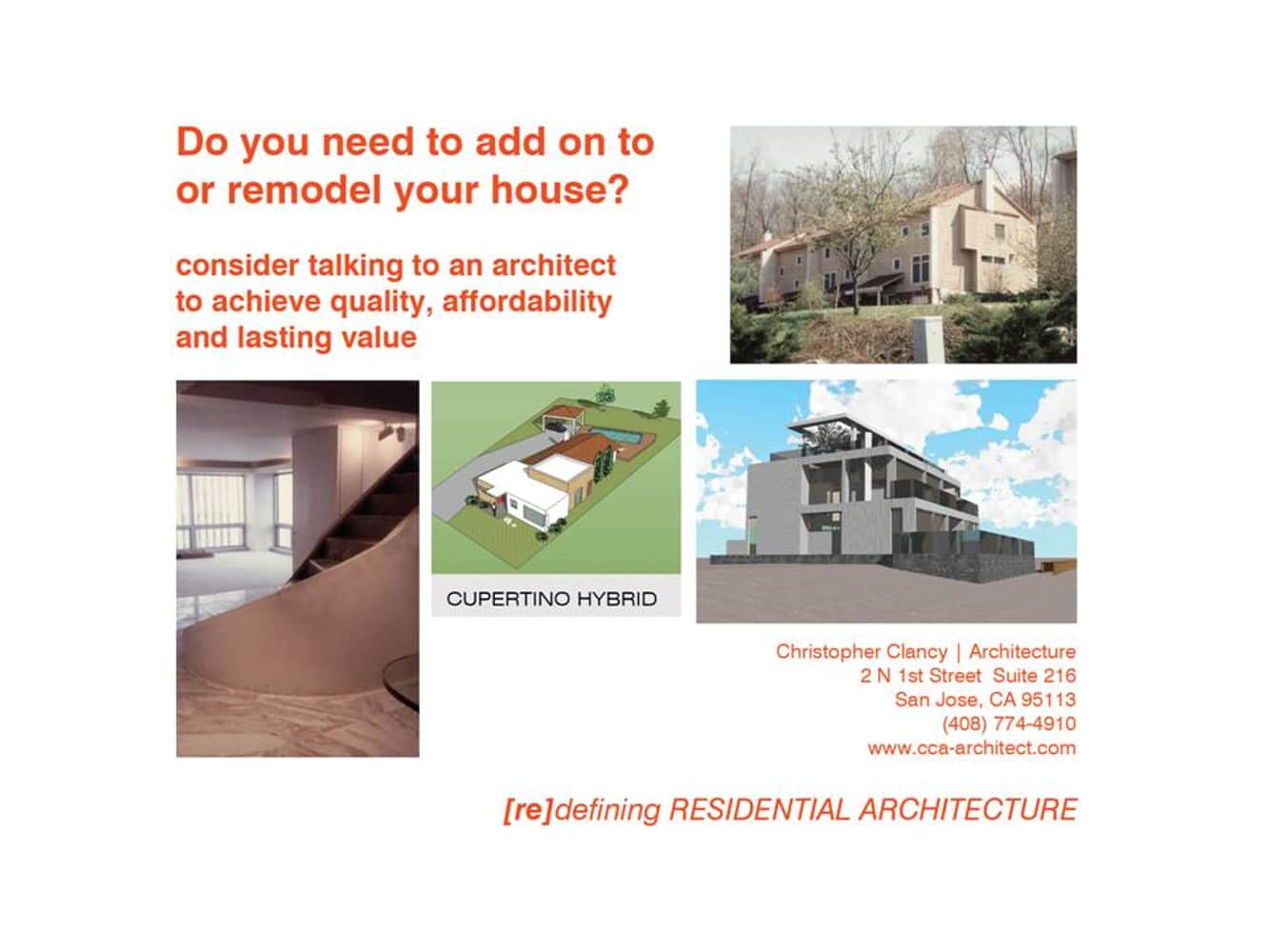 Do you need to add on to or remodel your house?

consider talking to an architect to achieve quality, affordability and lasting value

CUPERTINO HYBRID

Christopher Clancy | Architecture
2 N 1st Street Suite 216
San Jose, CA 95113
(408) 774-4910
www.cca-architect.com

[re]defining RESIDENTIAL ARCHITECTURE